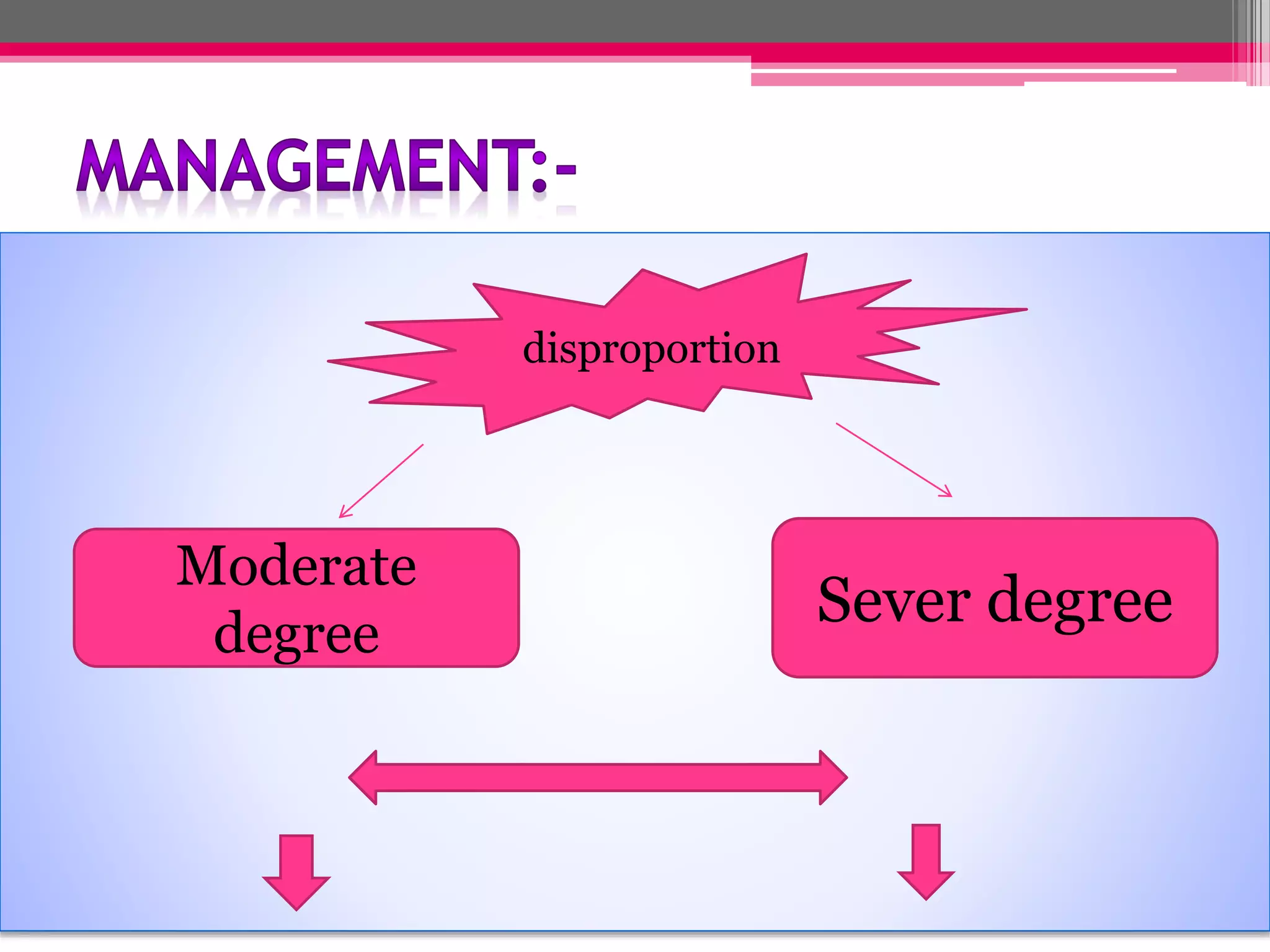 MANAGEMENT:-

disproportion

Moderate degree

Sever degree